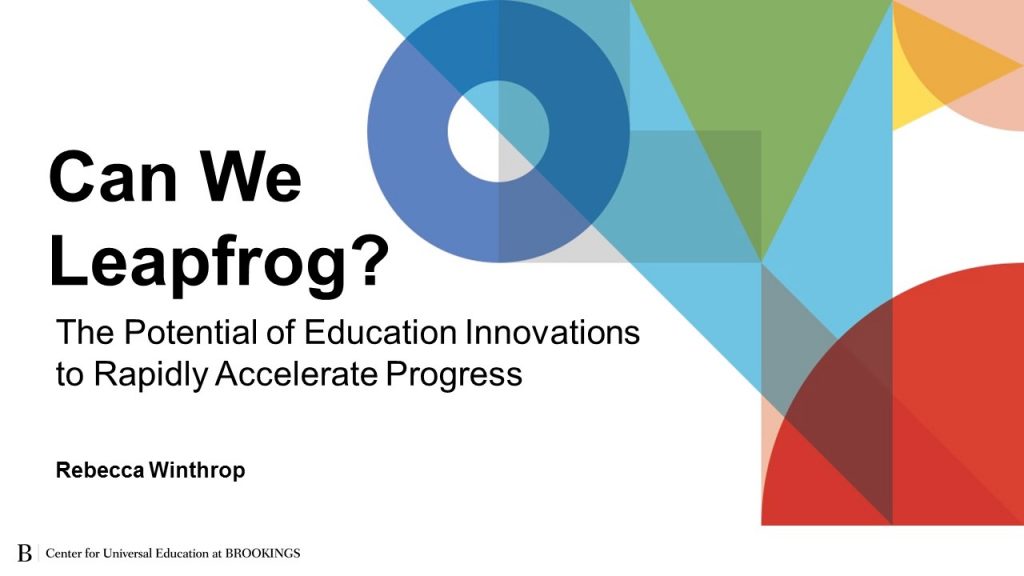 Can We Leapfrog?

The Potential of Education Innovations to Rapidly Accelerate Progress

Rebecca Winthrop

B | Center for Universal Education at BROOKINGS